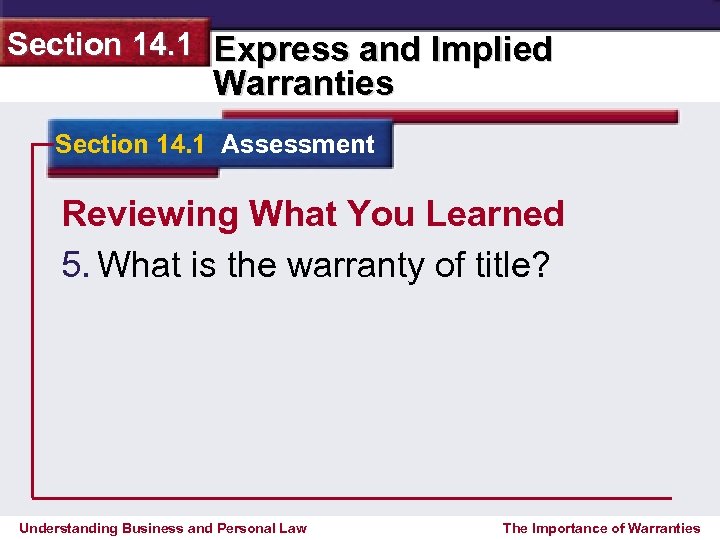 Section 14.1 Express and Implied Warranties

Section 14.1 Assessment

Reviewing What You Learned

5. What is the warranty of title?

Understanding Business and Personal Law

The Importance of Warranties